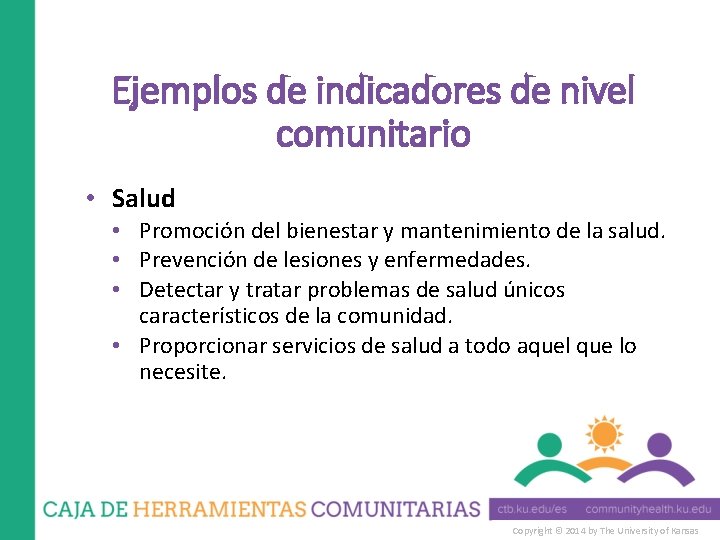 Ejemplos de indicadores de nivel comunitario

• Salud
  • Promoción del bienestar y mantenimiento de la salud.
  • Prevención de lesiones y enfermedades.
  • Detectar y tratar problemas de salud únicos característicos de la comunidad.
  • Proporcionar servicios de salud a todo aquel que lo necesite.

CAJA DE HERRAMIENTAS COMUNITARIAS ctb.ku.edu/es communityhealth.ku.edu

Copyright © 2014 by The University of Kansas